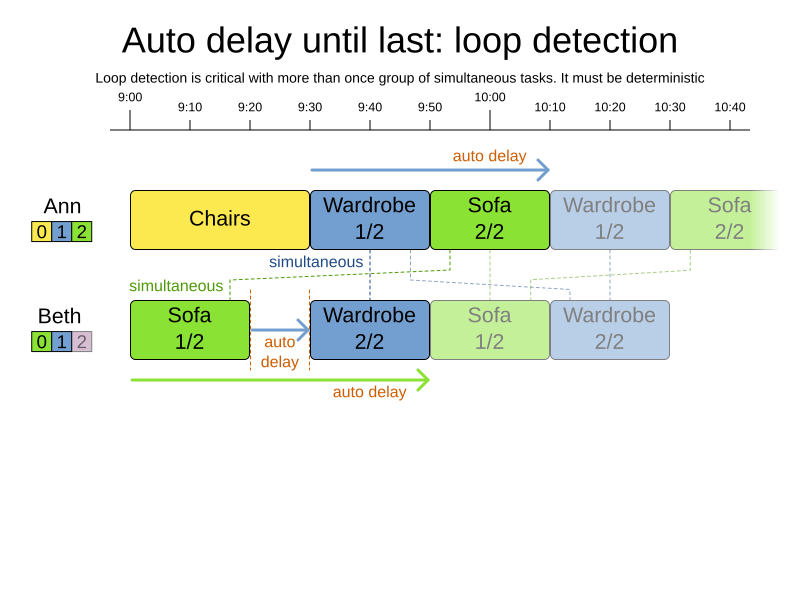 Auto delay until last: loop detection

Loop detection is critical with more than once group of simultaneous tasks. It must be deterministic

9:00 9:10 9:20 9:30 9:40 9:50 10:00 10:10 10:20 10:30 10:40

auto delay

Ann
0 1 2

Chairs

Wardrobe 1/2

Sofa 2/2

Wardrobe 1/2

Sofa 2/2

simultaneous

simultaneous

Beth
0 1 2

Sofa 1/2

auto delay

Wardrobe 2/2

Sofa 1/2

Wardrobe 2/2

auto delay